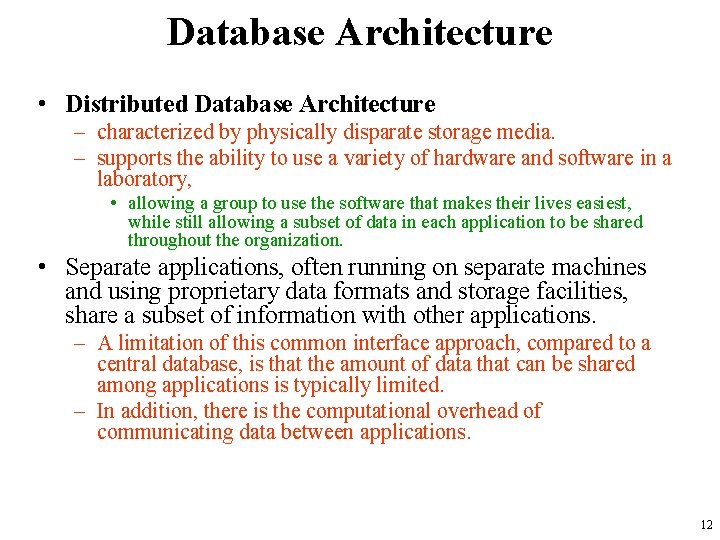 Database Architecture

• Distributed Database Architecture

– characterized by physically disparate storage media.

– supports the ability to use a variety of hardware and software in a laboratory,

• allowing a group to use the software that makes their lives easiest, while still allowing a subset of data in each application to be shared throughout the organization.

• Separate applications, often running on separate machines and using proprietary data formats and storage facilities, share a subset of information with other applications.

– A limitation of this common interface approach, compared to a central database, is that the amount of data that can be shared among applications is typically limited.

– In addition, there is the computational overhead of communicating data between applications.

12